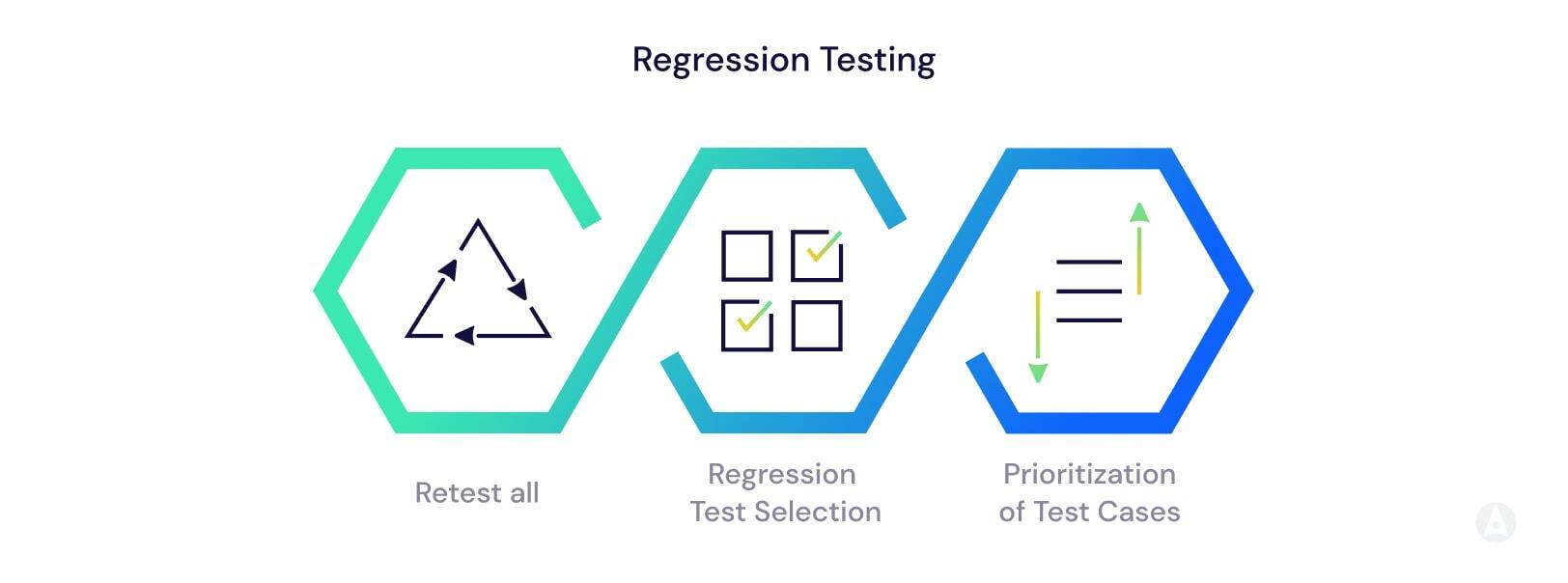 Regression Testing

Retest all

Regression Test Selection

Prioritization of Test Cases